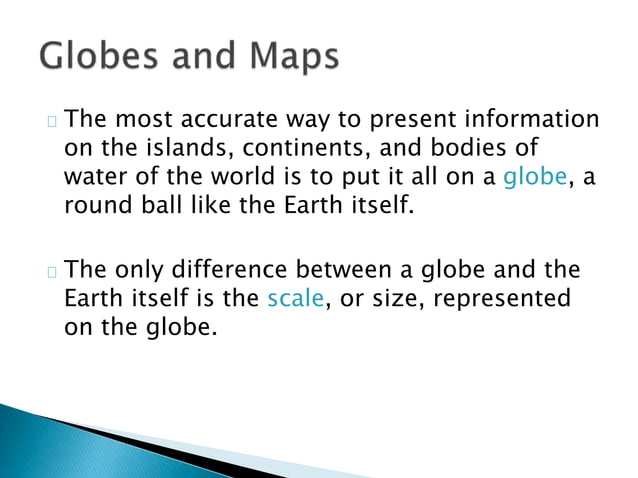 Globes and Maps

The most accurate way to present information on the islands, continents, and bodies of water of the world is to put it all on a globe, a round ball like the Earth itself.

The only difference between a globe and the Earth itself is the scale, or size, represented on the globe.